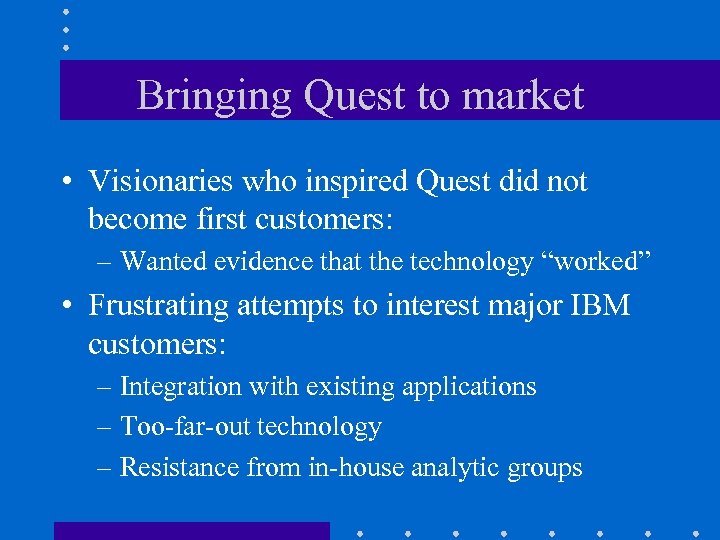 Bringing Quest to market

• Visionaries who inspired Quest did not become first customers:
– Wanted evidence that the technology “worked”

• Frustrating attempts to interest major IBM customers:
– Integration with existing applications
– Too-far-out technology
– Resistance from in-house analytic groups